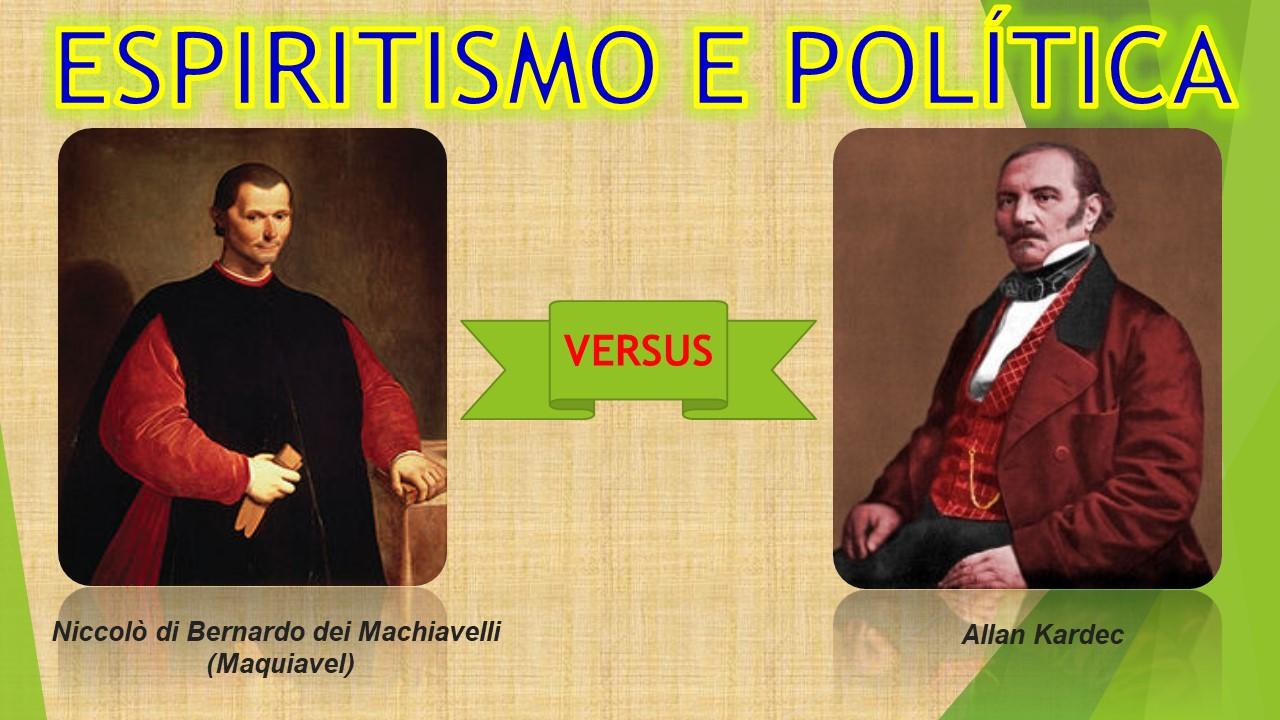 ESPIRITISMO E POLÍTICA

VERSUS

Niccolò di Bernardo dei Machiavelli (Maquiavel)

Allan Kardec